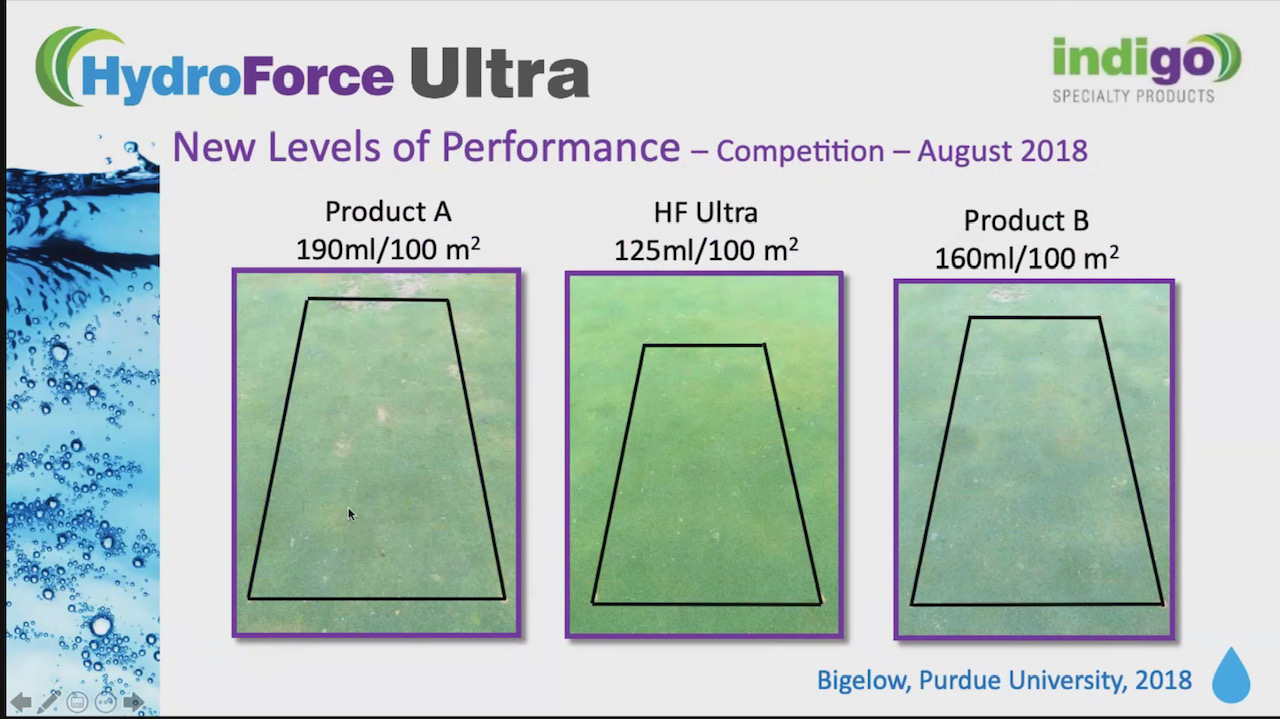 HydroForce Ultra

indigo
SPECIALTY PRODUCTS

New Levels of Performance – Competition – August 2018

Product A
190ml/100 m$^2$

HF Ultra
125ml/100 m$^2$

Product B
160ml/100 m$^2$

Bigelow, Purdue University, 2018